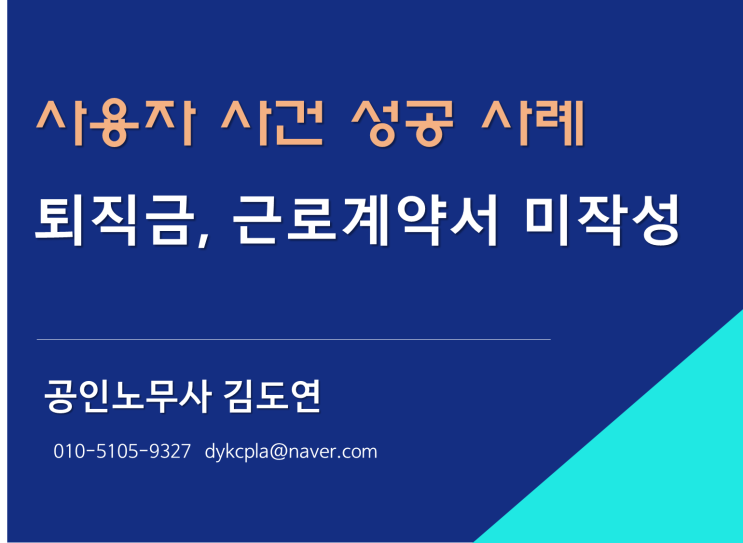 사용자 사건 성공 사례

퇴직금, 근로계약서 미작성

공인노무사 김도연

010-5105-9327 dykcpla@naver.com